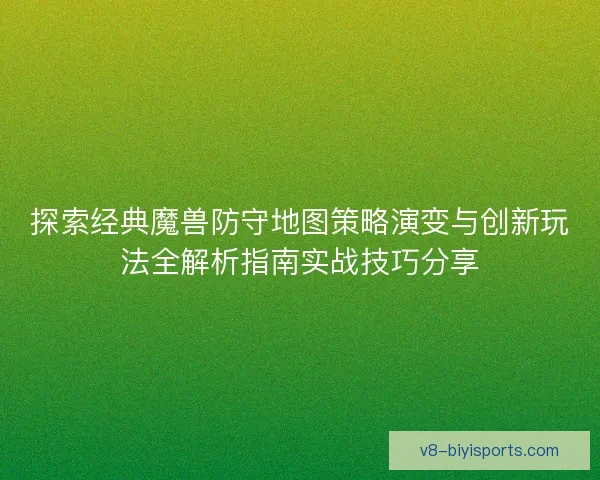 探索经典魔兽防守地图策略演变与创新玩法全解析指南实战技巧分享

v8-biyisports.com